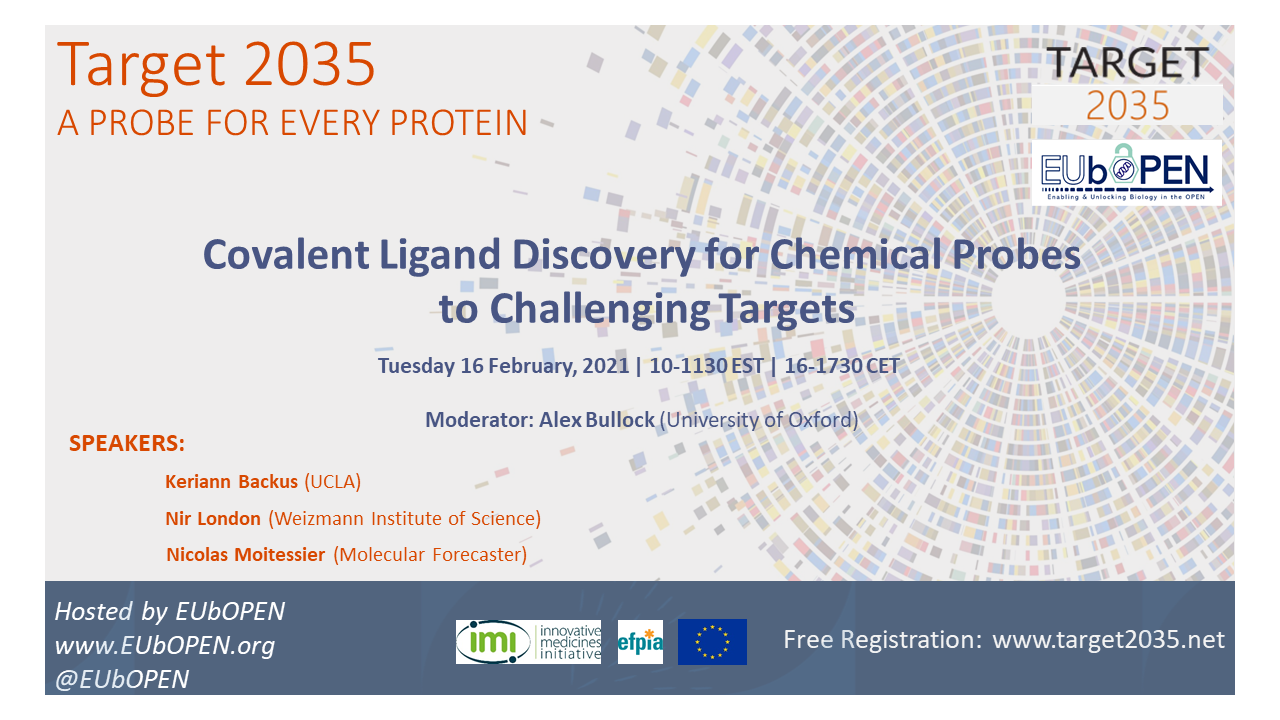 Target 2035
A PROBE FOR EVERY PROTEIN

TARGET
2035

EUbOPEN
Enabling & Unlocking Biology in the OPEN

Covalent Ligand Discovery for Chemical Probes to Challenging Targets

Tuesday 16 February, 2021 | 10-1130 EST | 16-1730 CET

Moderator: Alex Bullock (University of Oxford)

SPEAKERS:

Keriann Backus (UCLA)

Nir London (Weizmann Institute of Science)

Nicolas Moitessier (Molecular Forecaster)

Hosted by EUbOPEN
www.EUbOPEN.org
@EUbOPEN

imi innovative medicines initiative

efpia

Free Registration: www.target2035.net